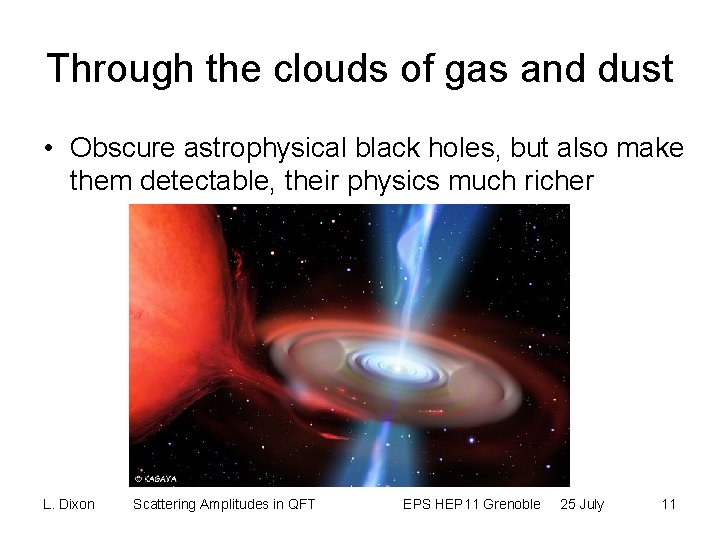 Through the clouds of gas and dust

• Obscure astrophysical black holes, but also make them detectable, their physics much richer

© KAGAYA

L. Dixon Scattering Amplitudes in QFT EPS HEP11 Grenoble 25 July 11